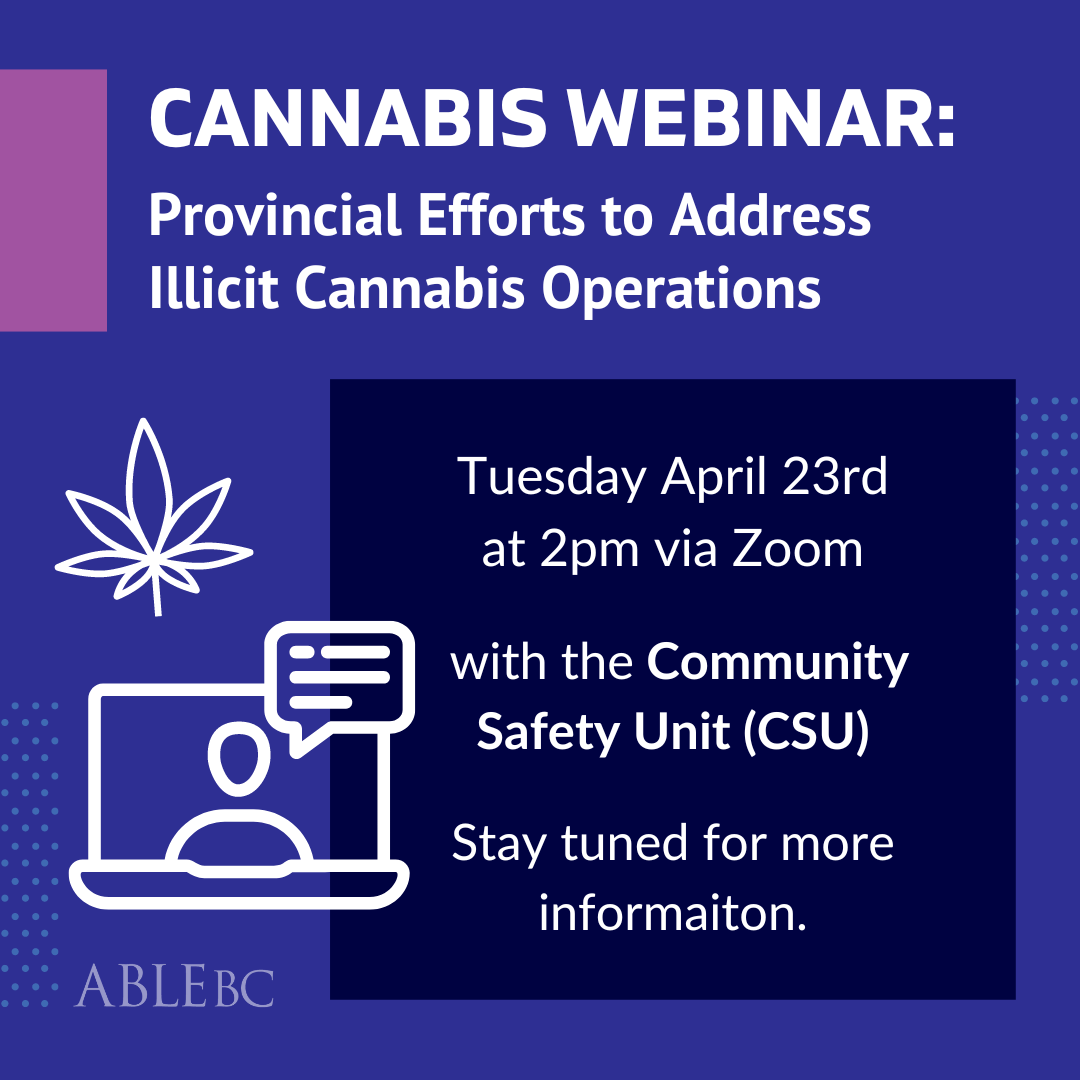 CANNABIS WEBINAR:
Provincial Efforts to Address Illicit Cannabis Operations

Tuesday April 23rd at 2pm via Zoom

with the Community Safety Unit (CSU)

Stay tuned for more informaiton.

ABLEBC